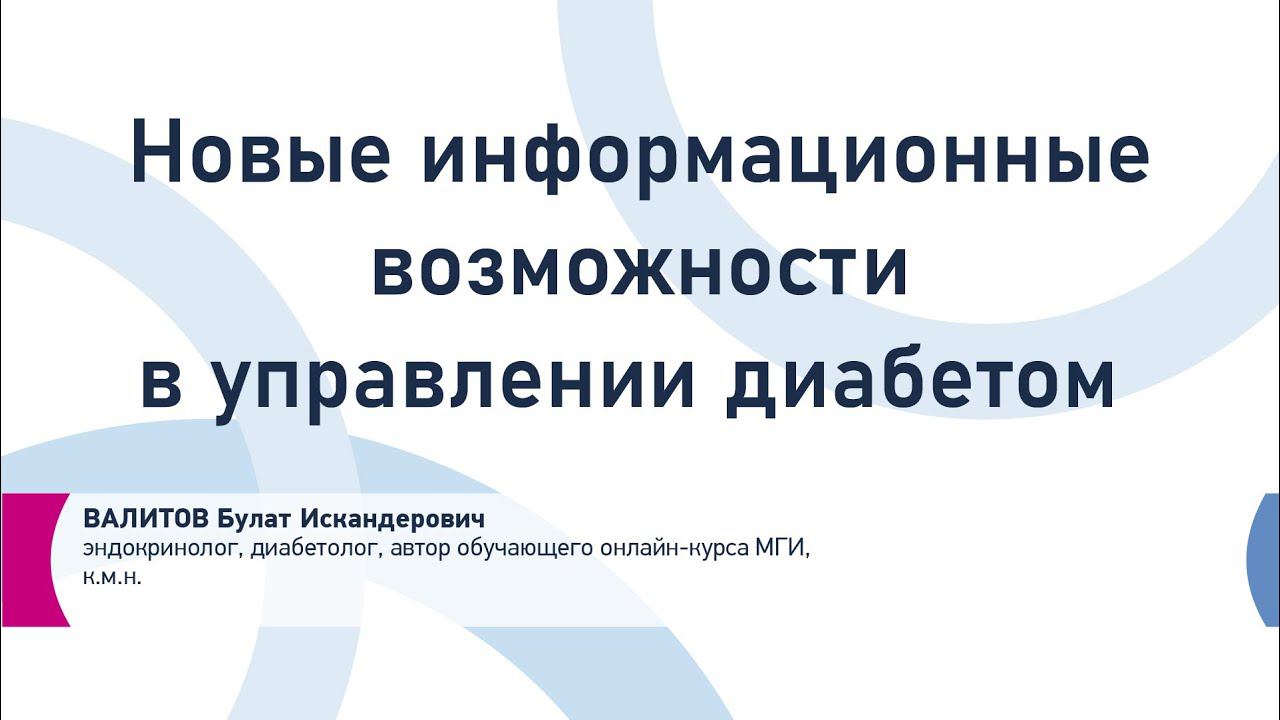 Новые информационные возможности в управлении диабетом

ВАЛИТОВ Булат Искандерович
эндокринолог, диабетолог, автор обучающего онлайн-курса МГИ, к.м.н.